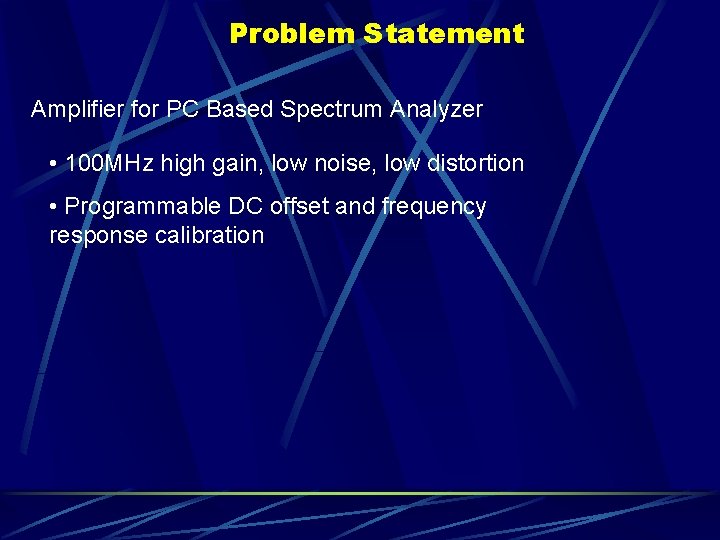 Problem Statement

Amplifier for PC Based Spectrum Analyzer

• 100MHz high gain, low noise, low distortion

• Programmable DC offset and frequency response calibration